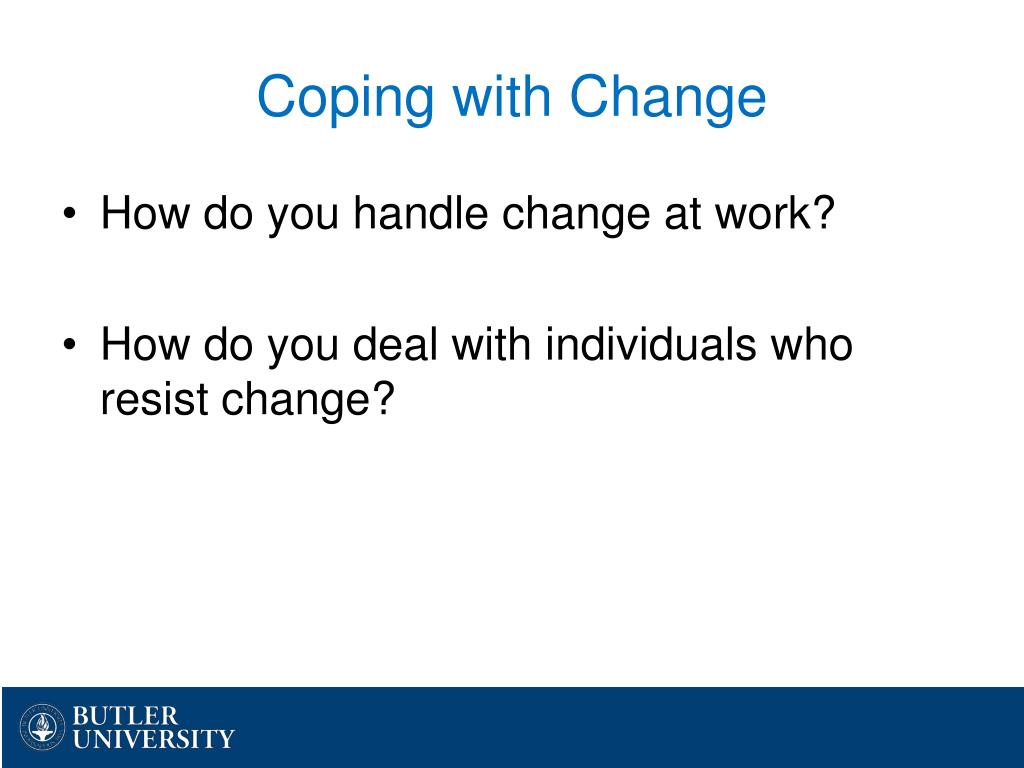 Coping with Change

• How do you handle change at work?

• How do you deal with individuals who resist change?

BUTLER
UNIVERSITY